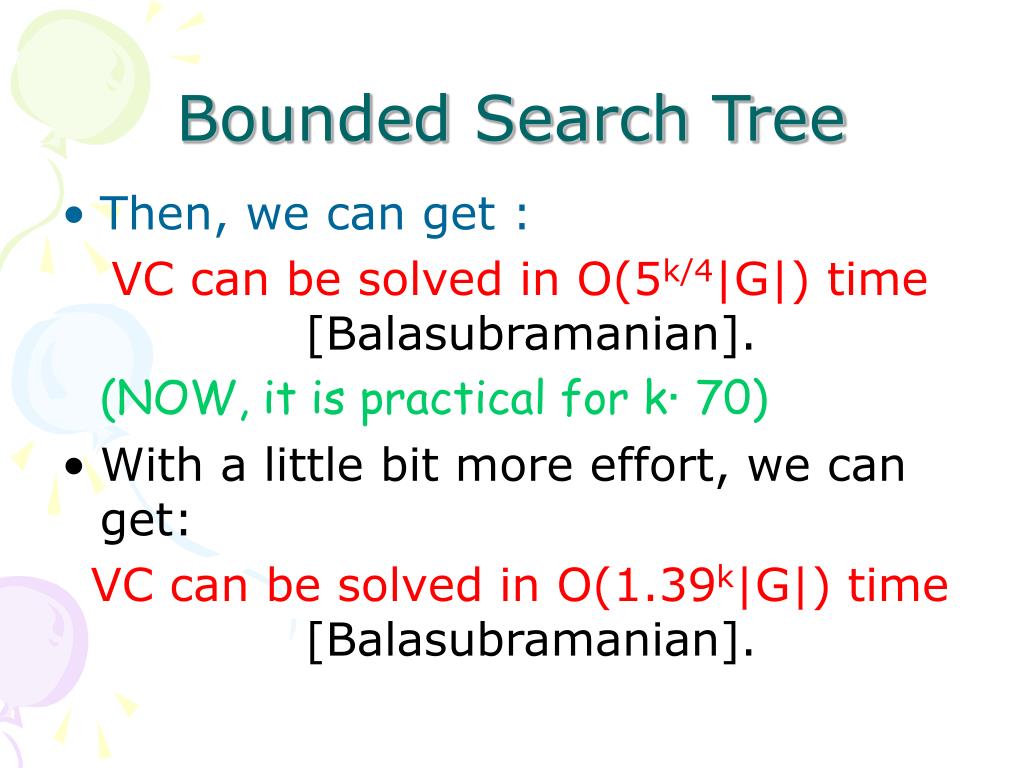 Bounded Search Tree

• Then, we can get :

VC can be solved in $O(5^{k/4}|G|)$ time [Balasubramanian].

(NOW, it is practical for k· 70)

• With a little bit more effort, we can get:

VC can be solved in $O(1.39^{k}|G|)$ time [Balasubramanian].